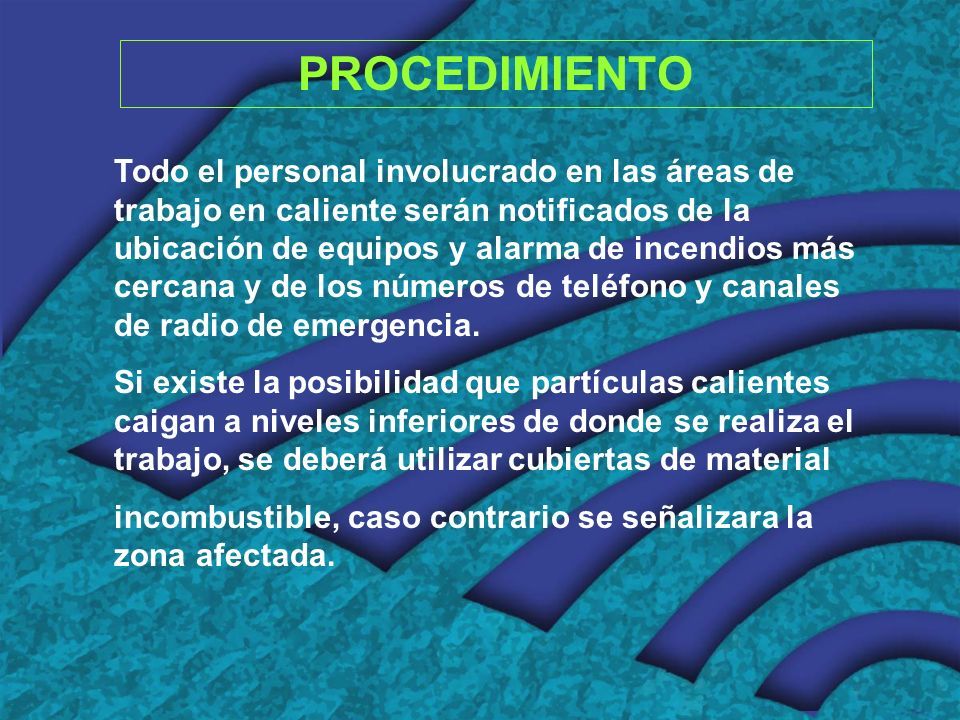 PROCEDIMIENTO

Todo el personal involucrado en las áreas de trabajo en caliente serán notificados de la ubicación de equipos y alarma de incendios más cercana y de los números de teléfono y canales de radio de emergencia.

Si existe la posibilidad que partículas calientes caigan a niveles inferiores de donde se realiza el trabajo, se deberá utilizar cubiertas de material

incombustible, caso contrario se señalizara la zona afectada.